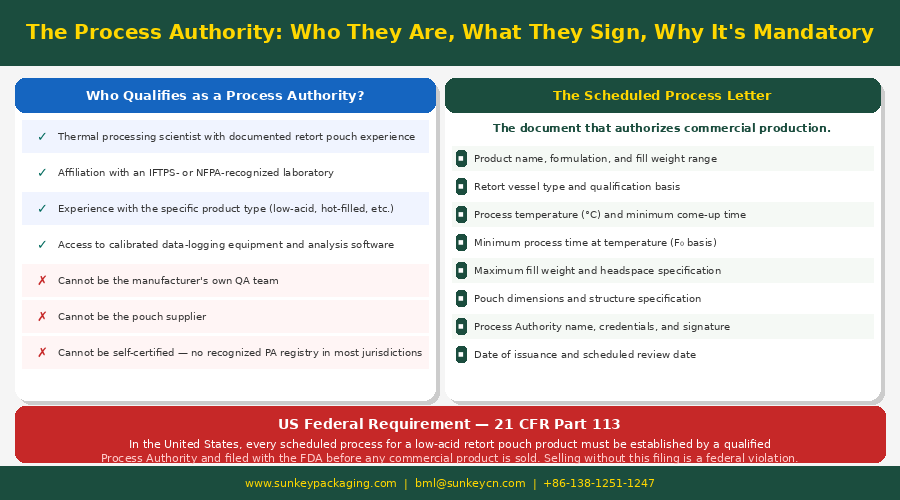 The Process Authority: Who They Are, What They Sign, Why It's Mandatory

Who Qualifies as a Process Authority?

✓ Thermal processing scientist with documented retort pouch experience

✓ Affiliation with an IFTPS- or NFPA-recognized laboratory

✓ Experience with the specific product type (low-acid, hot-filled, etc.)

✓ Access to calibrated data-logging equipment and analysis software

✗ Cannot be the manufacturer's own QA team

✗ Cannot be the pouch supplier

✗ Cannot be self-certified — no recognized PA registry in most jurisdictions

The Scheduled Process Letter

The document that authorizes commercial production.

Product name, formulation, and fill weight range

Retort vessel type and qualification basis

Process temperature (°C) and minimum come-up time

Minimum process time at temperature ($F_0$ basis)

Maximum fill weight and headspace specification

Pouch dimensions and structure specification

Process Authority name, credentials, and signature

Date of issuance and scheduled review date

US Federal Requirement — 21 CFR Part 113

In the United States, every scheduled process for a low-acid retort pouch product must be established by a qualified Process Authority and filed with the FDA before any commercial product is sold. Selling without this filing is a federal violation.

www.sunkeypackaging.com | bml@sunkeycn.com | +86-138-1251-1247